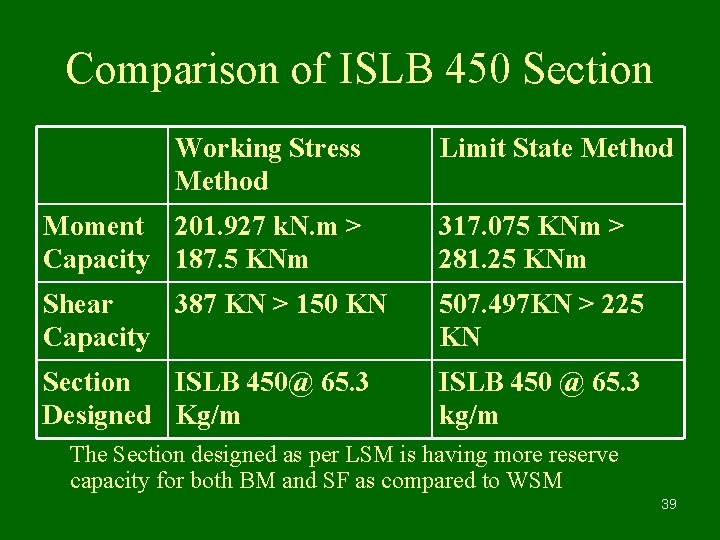 Comparison of ISLB 450 Section

| | Working Stress Method | Limit State Method |
|---|---|---|
| Moment Capacity | 201.927 kN.m > 187.5 KNm | 317.075 KNm > 281.25 KNm |
| Shear Capacity | 387 KN > 150 KN | 507.497KN > 225 KN |
| Section Designed | ISLB 450@ 65.3 Kg/m | ISLB 450 @ 65.3 kg/m |

The Section designed as per LSM is having more reserve capacity for both BM and SF as compared to WSM

39